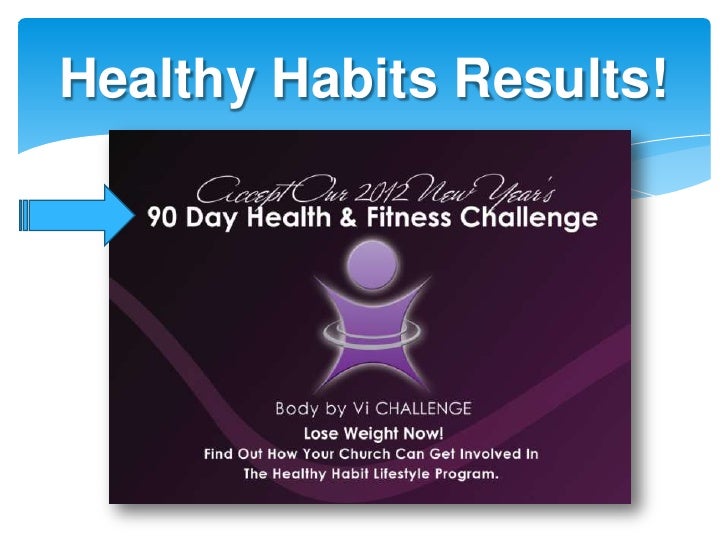 Healthy Habits Results!

Accept Our 2012 New Year's
90 Day Health & Fitness Challenge

Body by Vi CHALLENGE
Lose Weight Now!
Find Out How Your Church Can Get Involved In The Healthy Habit Lifestyle Program.